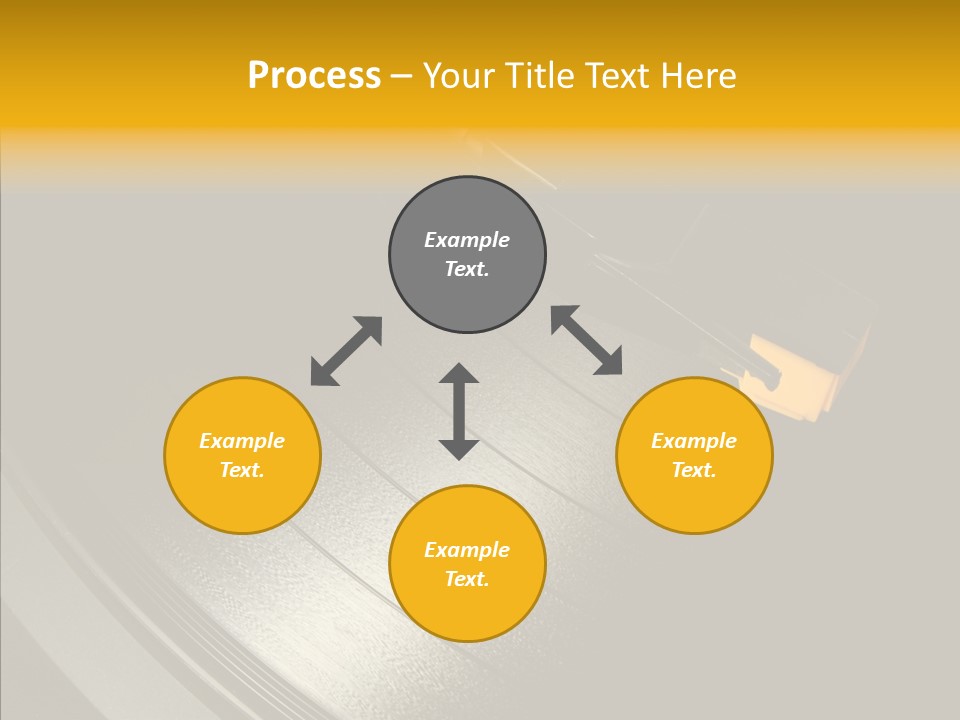 Process – Your Title Text Here

Example Text.

Example Text.

Example Text.

Example Text.